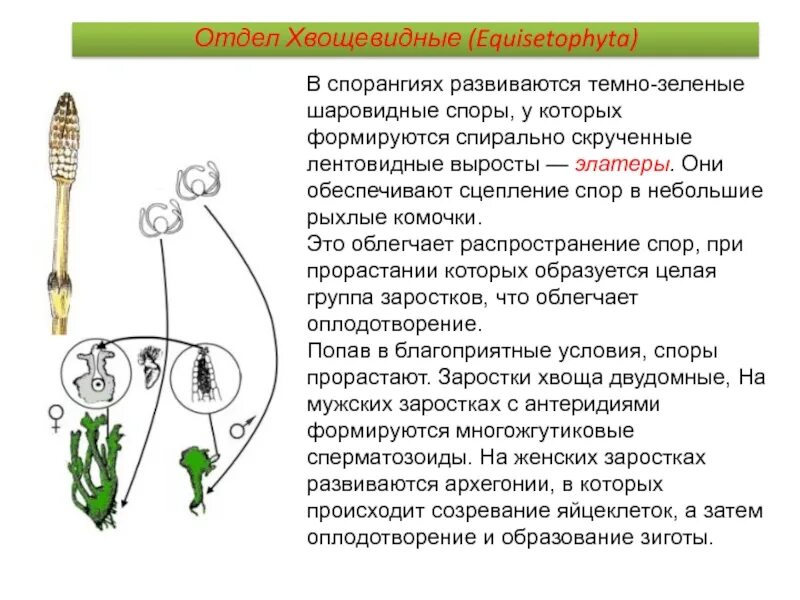 Отдел Хвощевидные (Equisetophyta)

В спорангиях развиваются темно-зеленые шаровидные споры, у которых формируются спирально скрученные лентовидные выросты — элатеры. Они обеспечивают сцепление спор в небольшие рыхлые комочки.
Это облегчает распространение спор, при прорастании которых образуется целая группа заростков, что облегчает оплодотворение.
Попав в благоприятные условия, споры прорастают. Заростки хвоща двудомные, На мужских заростках с антеридиями формируются многожгутиковые сперматозоиды. На женских заростках развиваются архегонии, в которых происходит созревание яйцеклеток, а затем оплодотворение и образование зиготы.

♀
♂